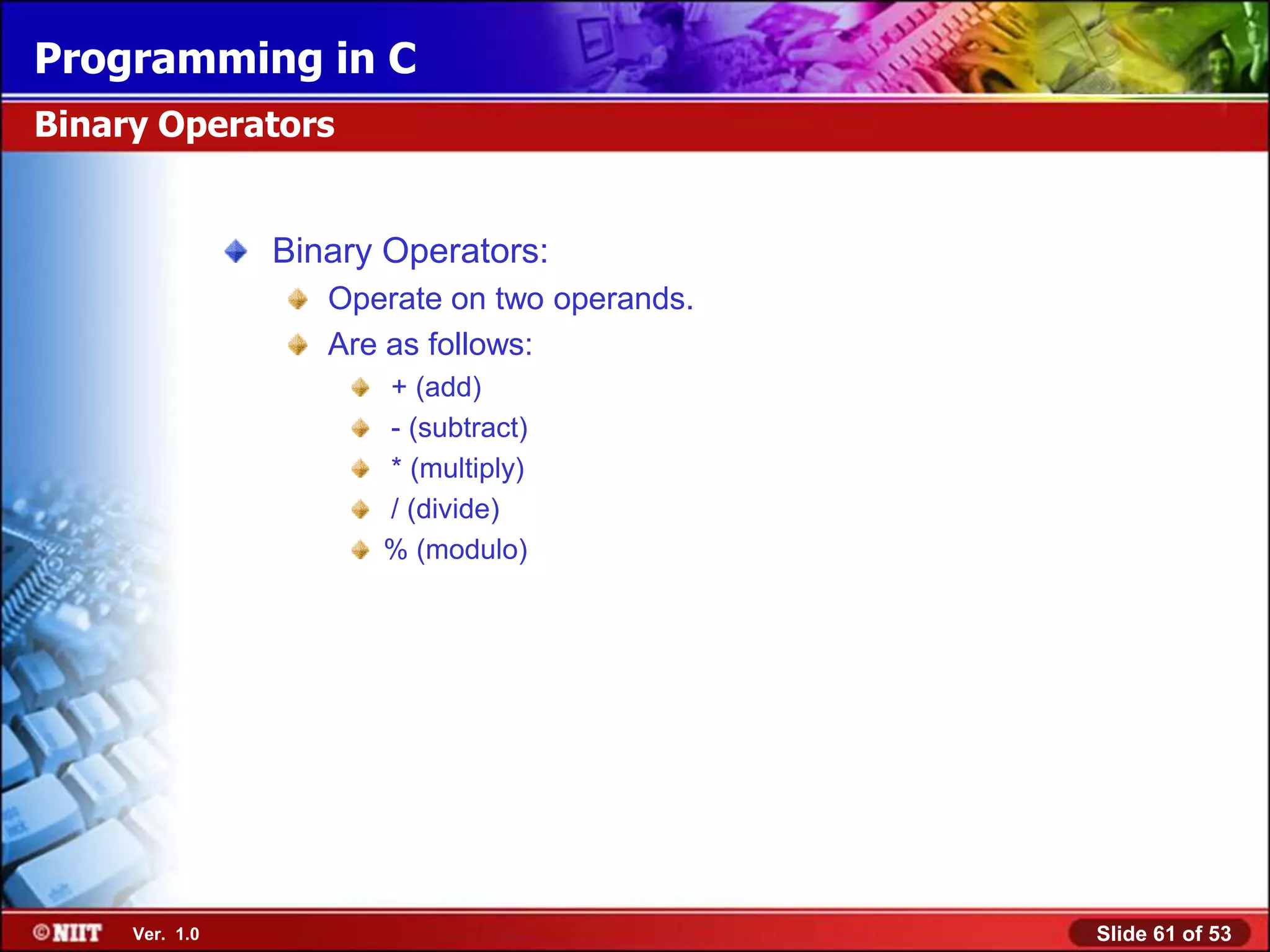 Programming in C

Binary Operators

Binary Operators:

Operate on two operands.

Are as follows:

+ (add)

- (subtract)

* (multiply)

/ (divide)

% (modulo)

©NIIT Ver. 1.0

Slide 61 of 53